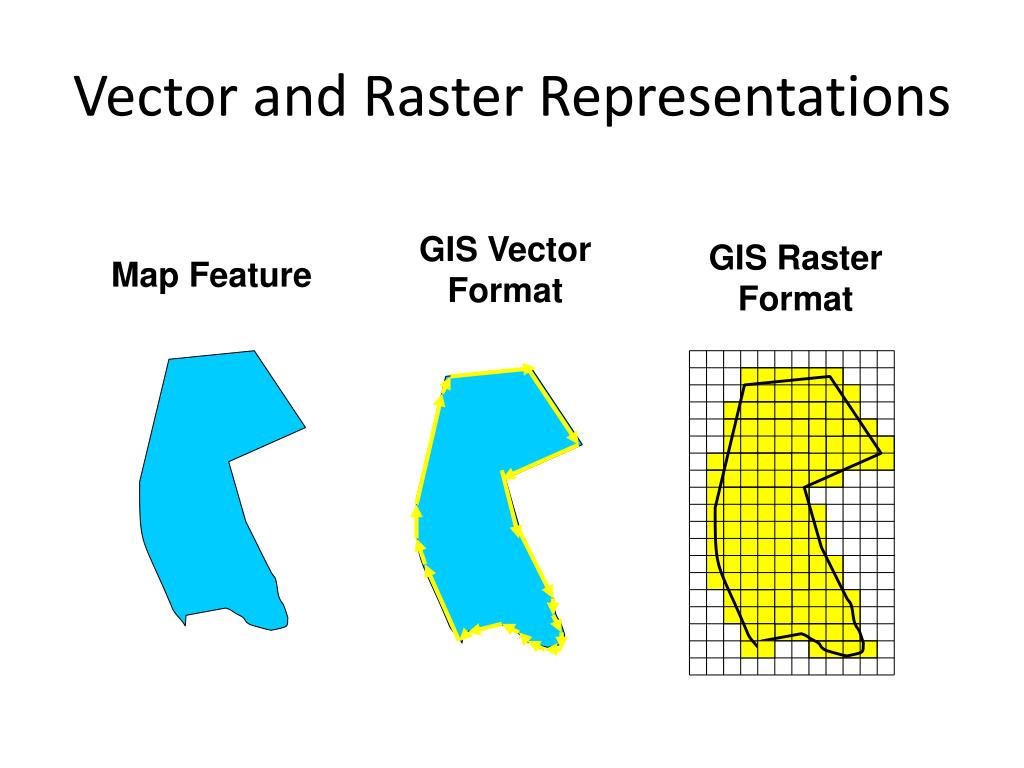 Vector and Raster Representations

Map Feature

GIS Vector Format

GIS Raster Format